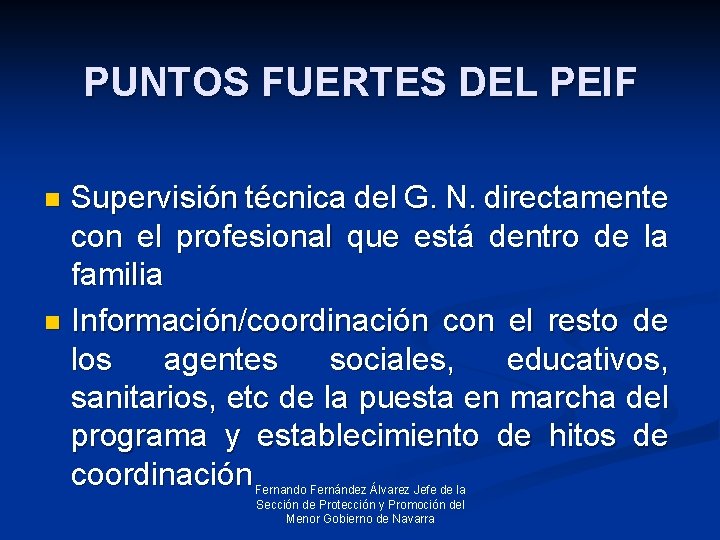 PUNTOS FUERTES DEL PEIF

Supervisión técnica del G. N. directamente con el profesional que está dentro de la familia

Información/coordinación con el resto de los agentes sociales, educativos, sanitarios, etc de la puesta en marcha del programa y establecimiento de hitos de coordinación

Fernando Fernández Álvarez Jefe de la Sección de Protección y Promoción del Menor Gobierno de Navarra